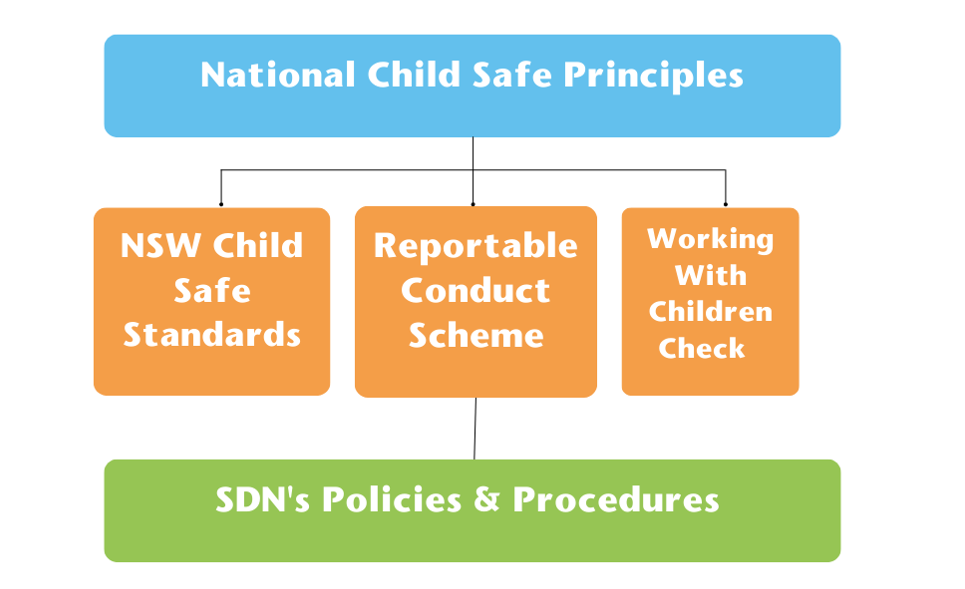 National Child Safe Principles

NSW Child Safe Standards

Reportable Conduct Scheme

Working With Children Check

SDN's Policies & Procedures